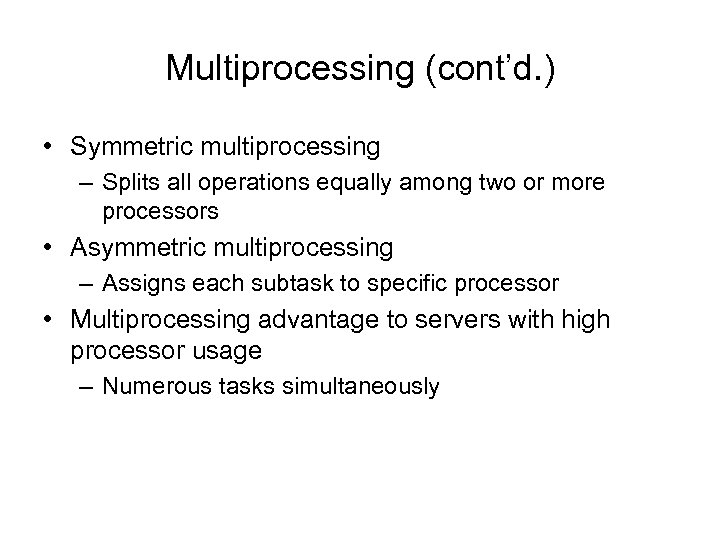 Multiprocessing (cont'd.)

• Symmetric multiprocessing
– Splits all operations equally among two or more processors
• Asymmetric multiprocessing
– Assigns each subtask to specific processor
• Multiprocessing advantage to servers with high processor usage
– Numerous tasks simultaneously